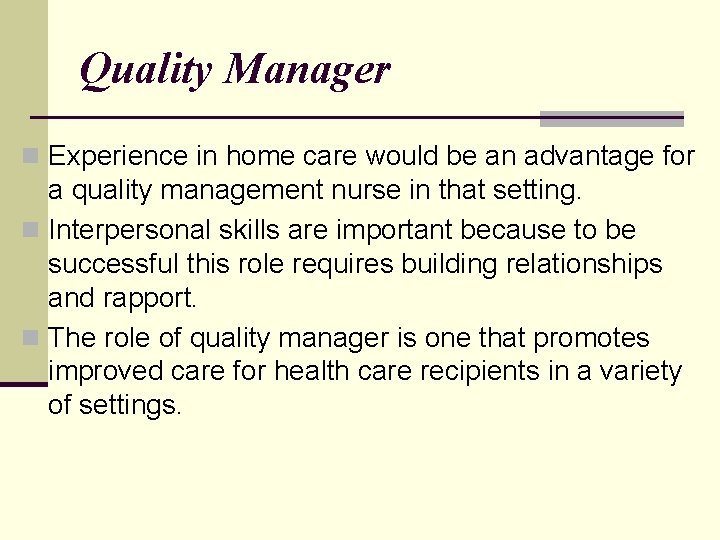 Quality Manager

Experience in home care would be an advantage for a quality management nurse in that setting.

Interpersonal skills are important because to be successful this role requires building relationships and rapport.

The role of quality manager is one that promotes improved care for health care recipients in a variety of settings.